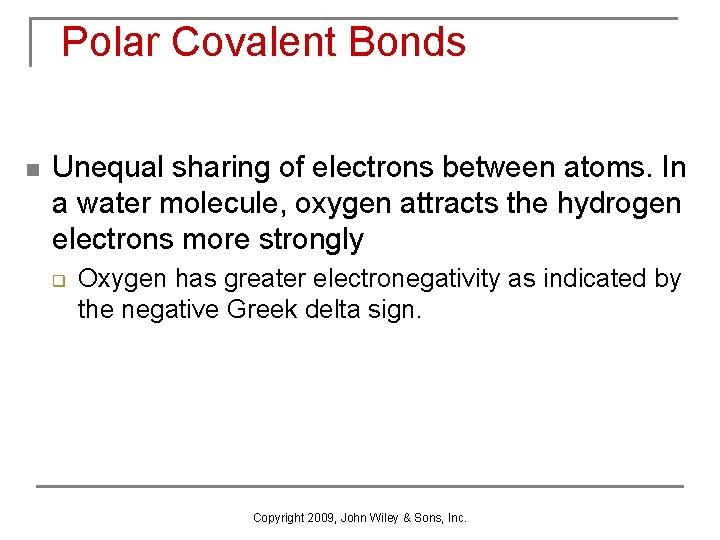 Polar Covalent Bonds

Unequal sharing of electrons between atoms. In a water molecule, oxygen attracts the hydrogen electrons more strongly

Oxygen has greater electronegativity as indicated by the negative Greek delta sign.

Copyright 2009, John Wiley & Sons, Inc.